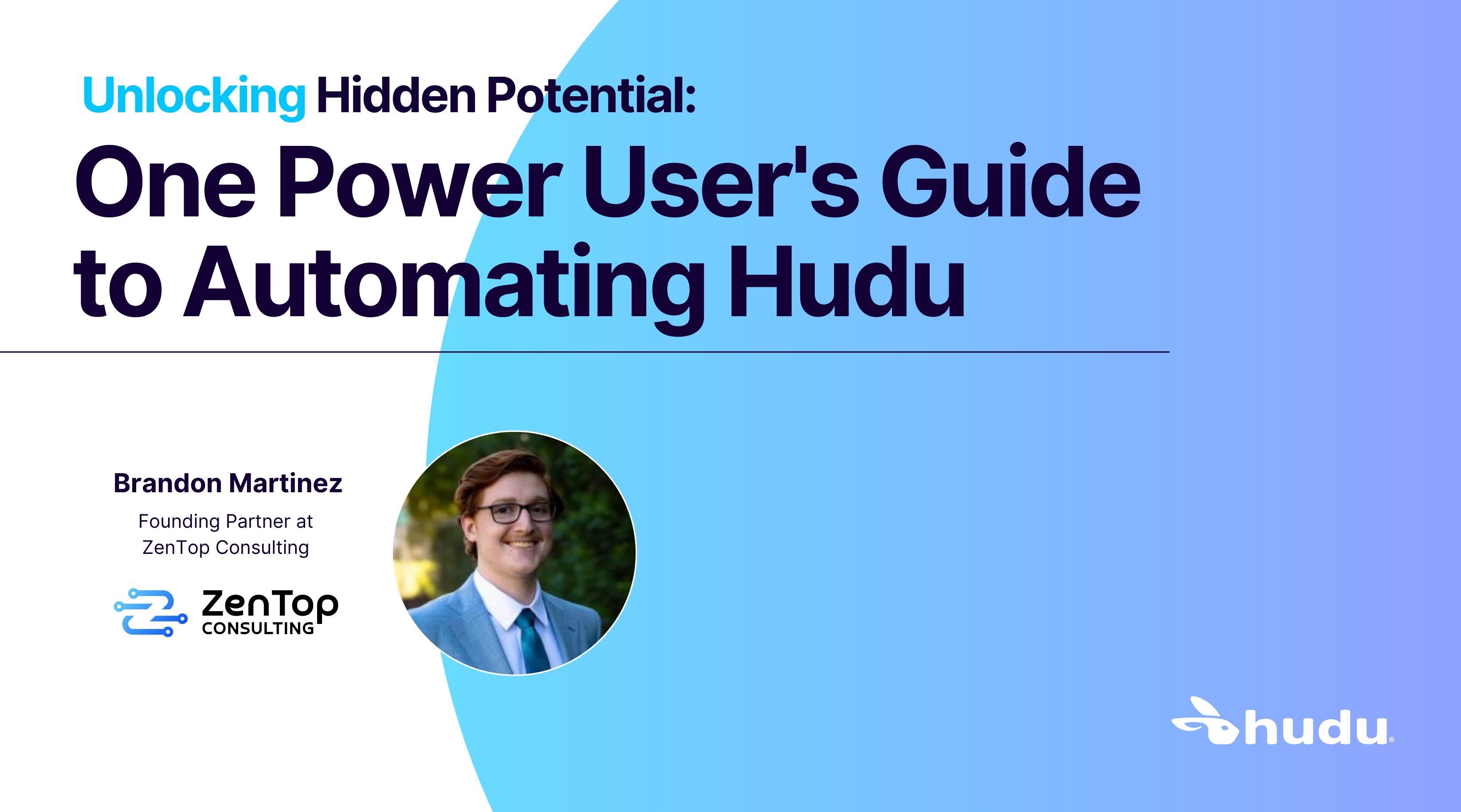 Unlocking Hidden Potential:
One Power User's Guide to Automating Hudu

Brandon Martinez
Founding Partner at ZenTop Consulting

ZenTop CONSULTING

hudu